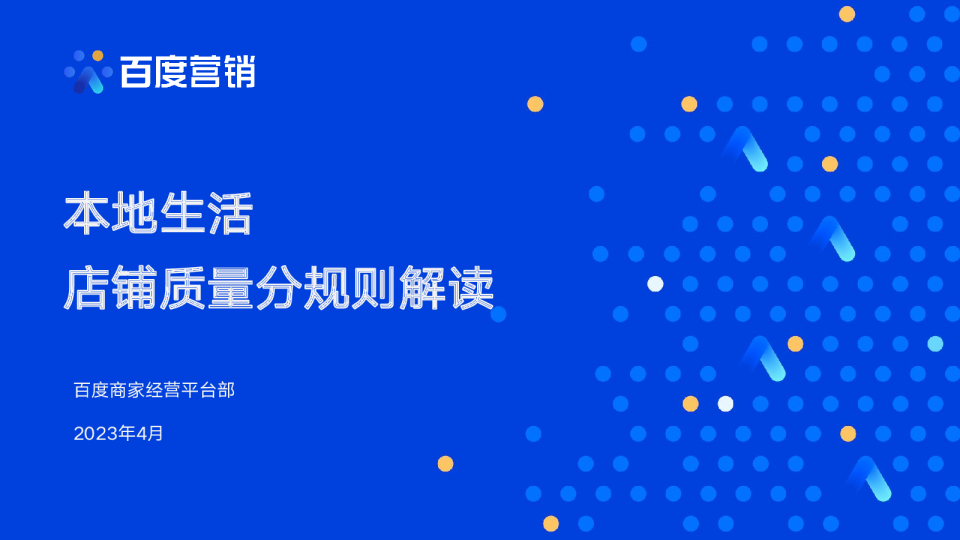 百度营销

本地生活
店铺质量分规则解读

百度商家经营平台部

2023年4月